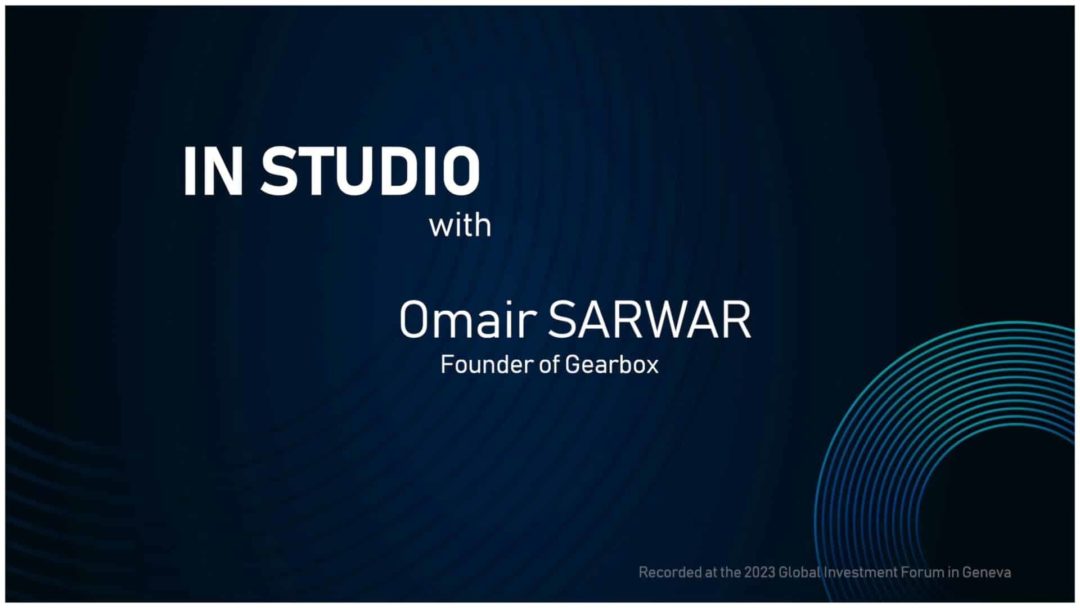 IN STUDIO
with

Omair SARWAR
Founder of Gearbox

Recorded at the 2023 Global Investment Forum in Geneva